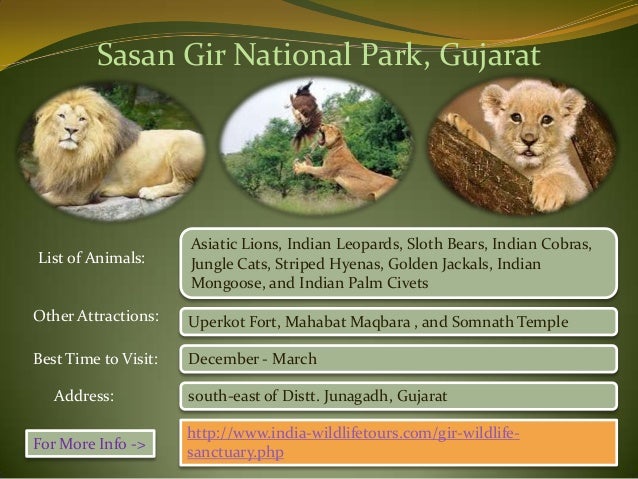 Sasan Gir National Park, Gujarat

List of Animals:

Asiatic Lions, Indian Leopards, Sloth Bears, Indian Cobras, Jungle Cats, Striped Hyenas, Golden Jackals, Indian Mongoose, and Indian Palm Civets

Other Attractions:

Uperkot Fort, Mahabat Maqbara , and Somnath Temple

Best Time to Visit:

December - March

Address:

south-east of Distt. Junagadh, Gujarat

For More Info ->

http://www.india-wildlifetours.com/gir-wildlife-sanctuary.php